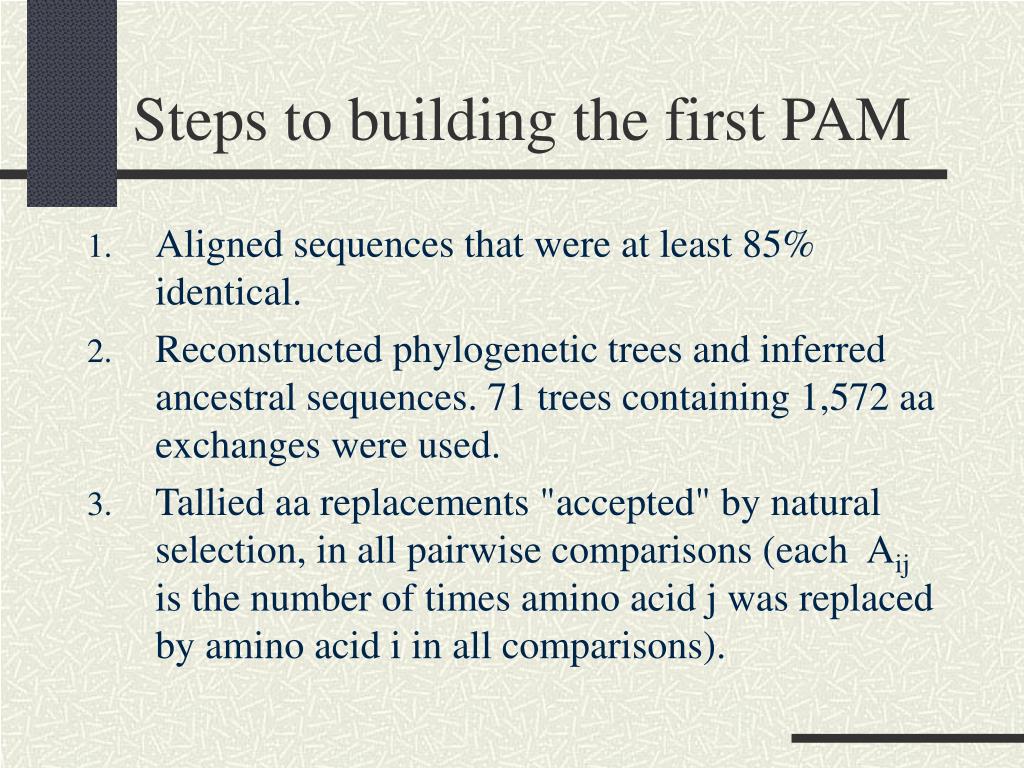 Steps to building the first PAM

1. Aligned sequences that were at least 85% identical.
2. Reconstructed phylogenetic trees and inferred ancestral sequences. 71 trees containing 1,572 aa exchanges were used.
3. Tallied aa replacements "accepted" by natural selection, in all pairwise comparisons (each $A_{ij}$ is the number of times amino acid j was replaced by amino acid i in all comparisons).